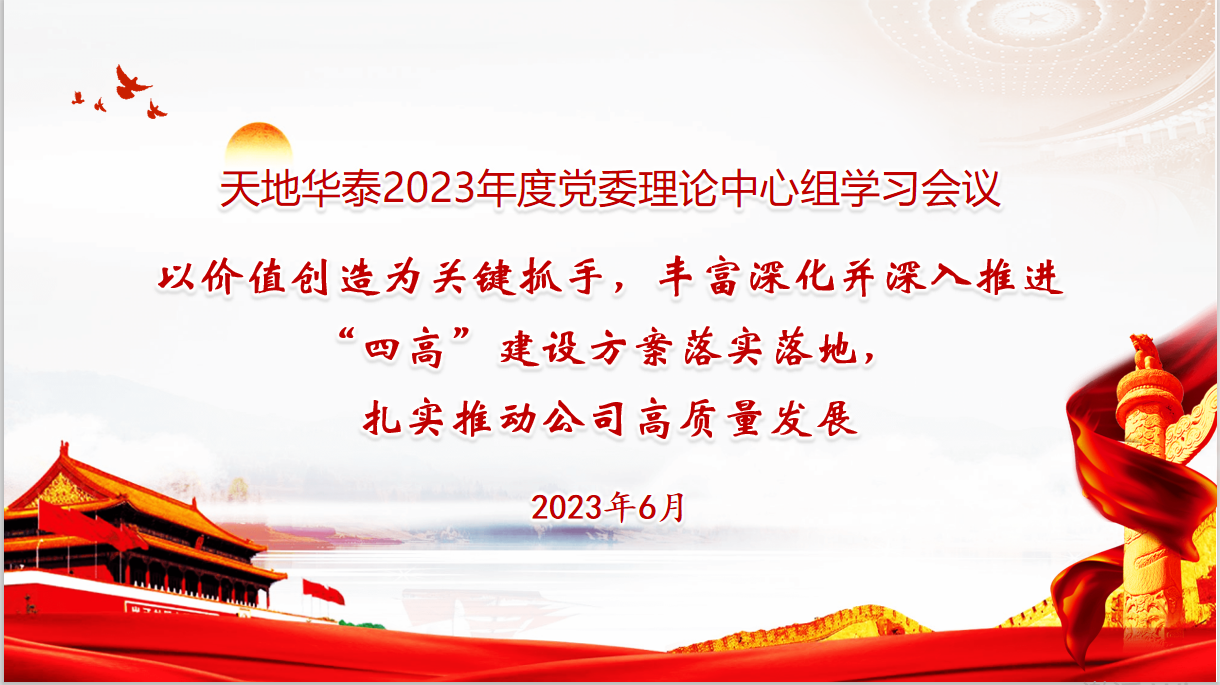 天地华泰2023年度党委理论中心组学习会议

以价值创造为关键抓手，丰富深化并深入推进“四高”建设方案落实落地，扎实推动公司高质量发展

2023年6月